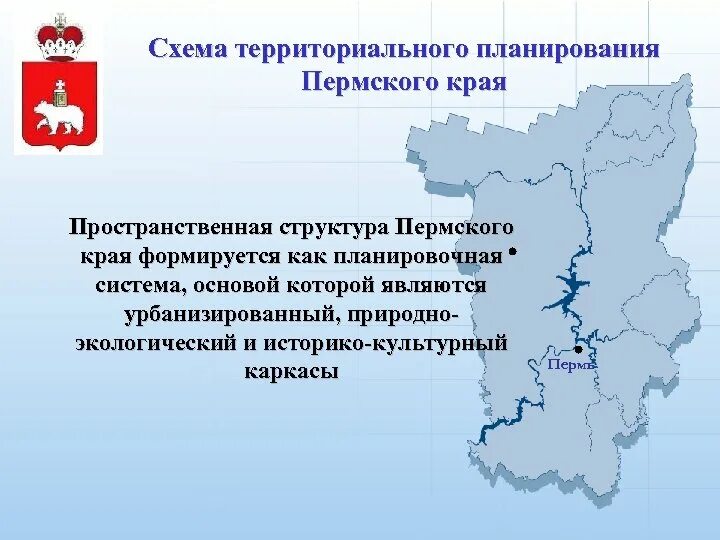 Схема территориального планирования Пермского края

Пространственная структура Пермского края формируется как планировочная система, основой которой являются урбанизированный, природно-экологический и историко-культурный каркасы

Пермь